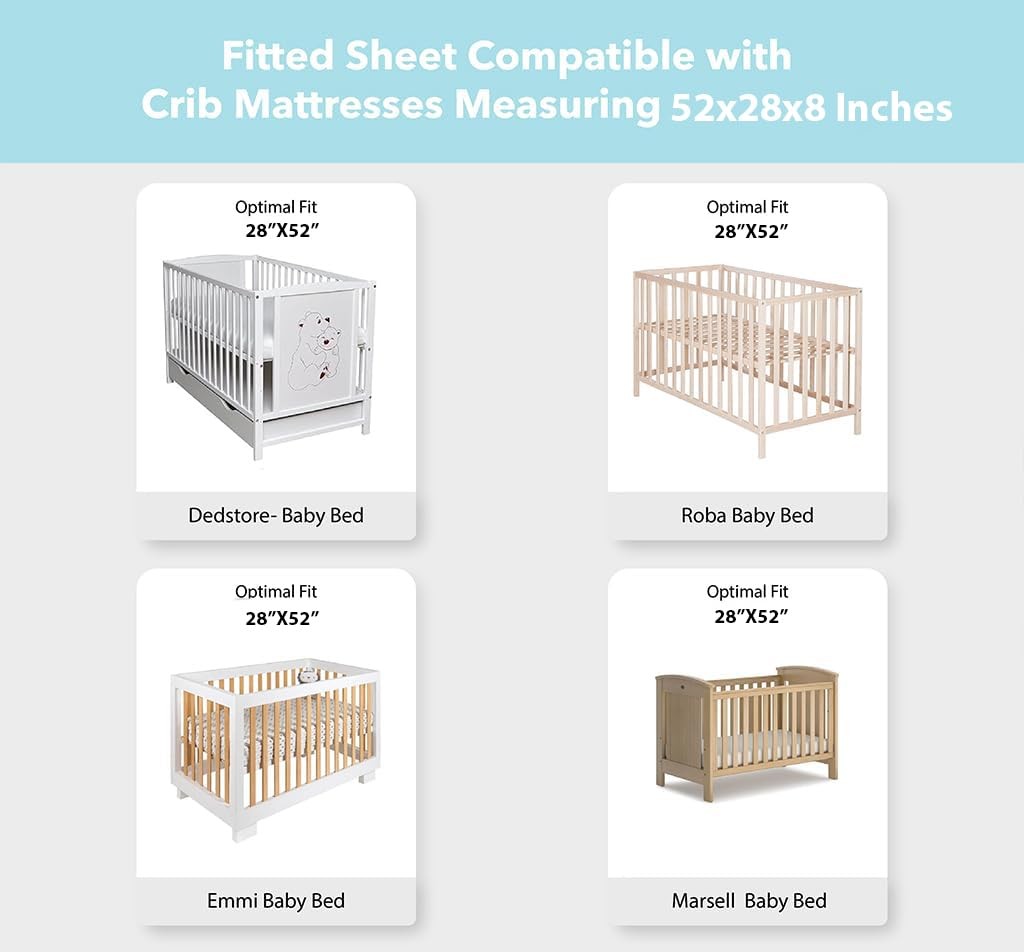 Fitted Sheet Compatible with Crib Mattresses Measuring 52x28x8 Inches

Optimal Fit
28"X52"

Dedstore- Baby Bed

Optimal Fit
28"X52"

Roba Baby Bed

Optimal Fit
28"X52"

Emmi Baby Bed

Optimal Fit
28"X52"

Marsell Baby Bed